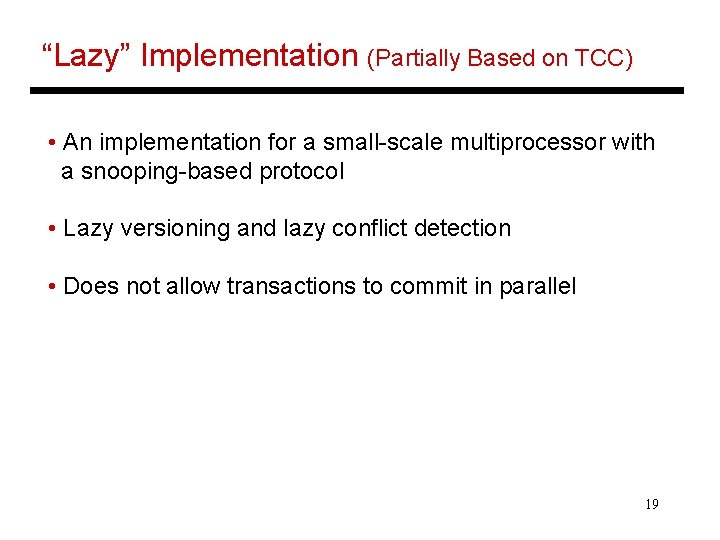 “Lazy” Implementation (Partially Based on TCC)

• An implementation for a small-scale multiprocessor with a snooping-based protocol

• Lazy versioning and lazy conflict detection

• Does not allow transactions to commit in parallel

19